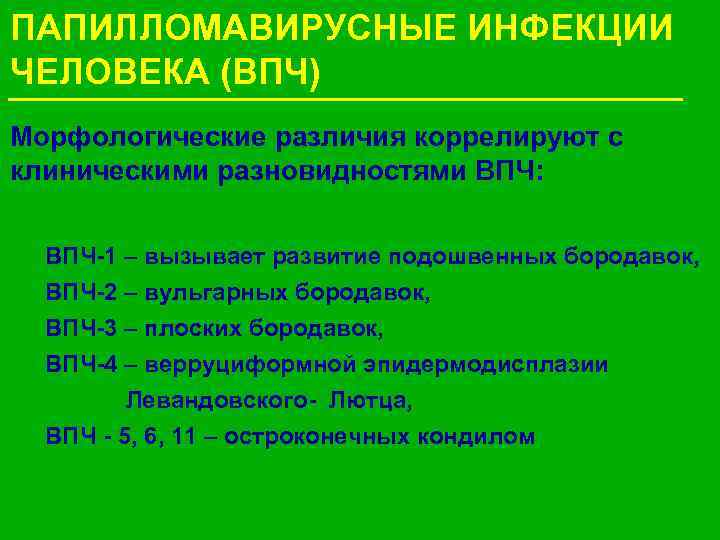 ПАПИЛЛОМАВИРУСНЫЕ ИНФЕКЦИИ ЧЕЛОВЕКА (ВПЧ)

Морфологические различия коррелируют с клиническими разновидностями ВПЧ:

ВПЧ-1 – вызывает развитие подошвенных бородавок,
ВПЧ-2 – вульгарных бородавок,
ВПЧ-3 – плоских бородавок,
ВПЧ-4 – верруциформной эпидермодисплазии Левандовского- Лютца,
ВПЧ - 5, 6, 11 – остроконечных кондилом